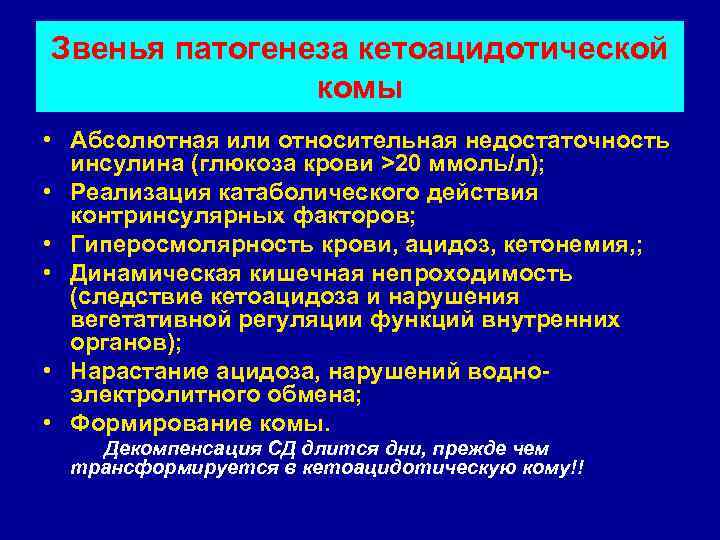 Звенья патогенеза кетоацидотической комы

• Абсолютная или относительная недостаточность инсулина (глюкоза крови >20 ммоль/л);
• Реализация катаболического действия контринсулярных факторов;
• Гиперосмолярность крови, ацидоз, кетонемия,;
• Динамическая кишечная непроходимость (следствие кетоацидоза и нарушения вегетативной регуляции функций внутренних органов);
• Нарастание ацидоза, нарушений водно-электролитного обмена;
• Формирование комы.

Декомпенсация СД длится дни, прежде чем трансформируется в кетоацидотическую кому!!